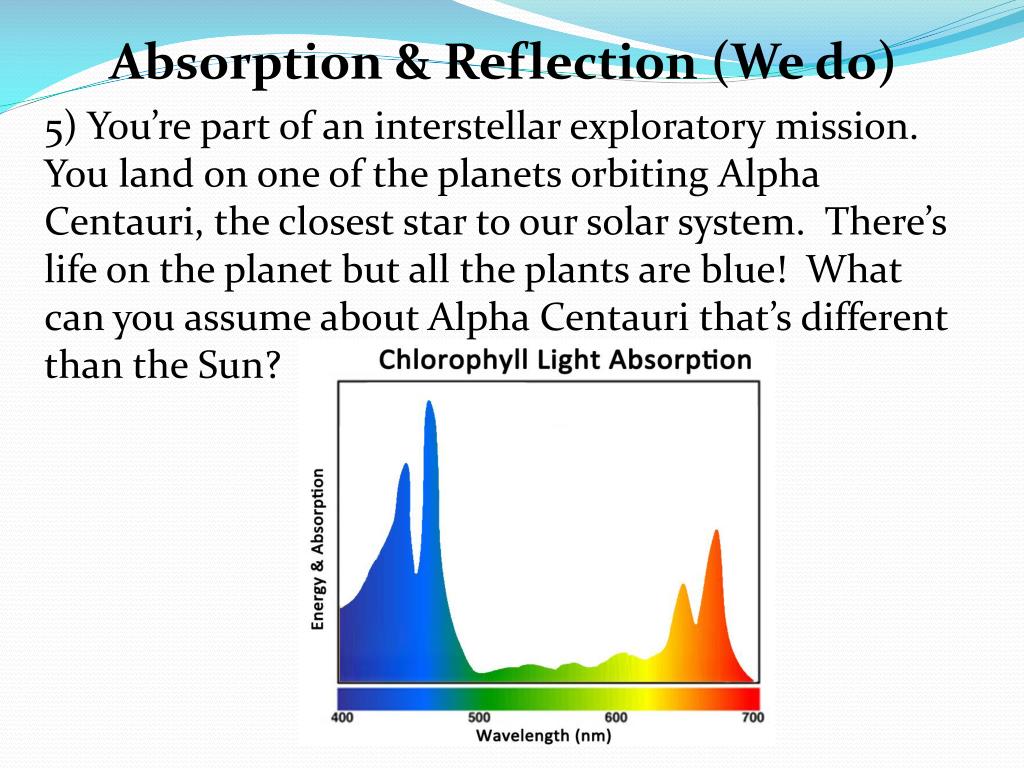 Absorption & Reflection (We do)

5) You're part of an interstellar exploratory mission. You land on one of the planets orbiting Alpha Centauri, the closest star to our solar system. There's life on the planet but all the plants are blue! What can you assume about Alpha Centauri that's different than the Sun?

Chlorophyll Light Absorption

Energy & Absorption

400
500
600
700
Wavelength (nm)